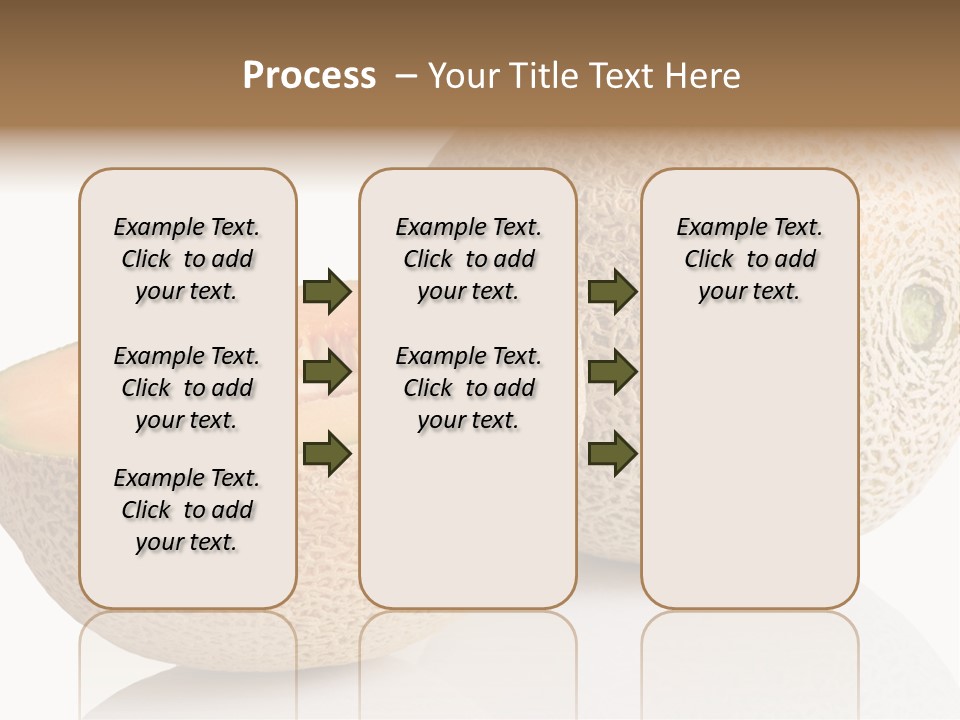 Process – Your Title Text Here

Example Text. Click to add your text.

Example Text. Click to add your text.

Example Text. Click to add your text.

Example Text. Click to add your text.

Example Text. Click to add your text.

Example Text. Click to add your text.